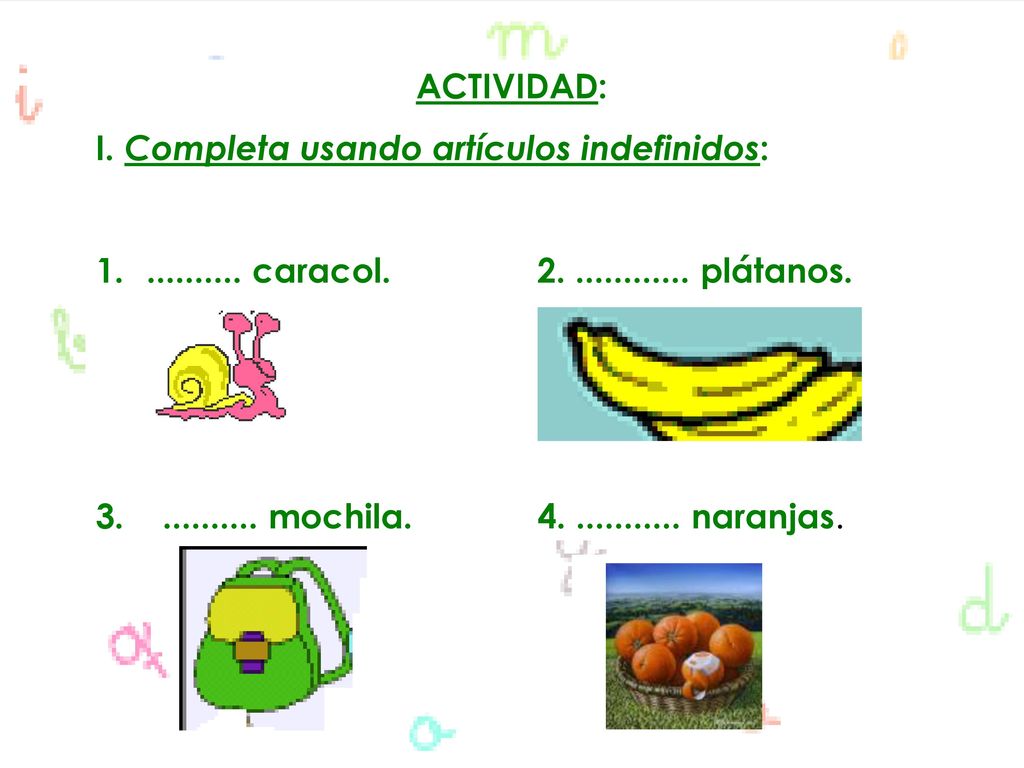 ACTIVIDAD:

I. Completa usando artículos indefinidos:

1. .......... caracol.

2. ............ plátanos.

3. .......... mochila.

4. ........... naranjas.